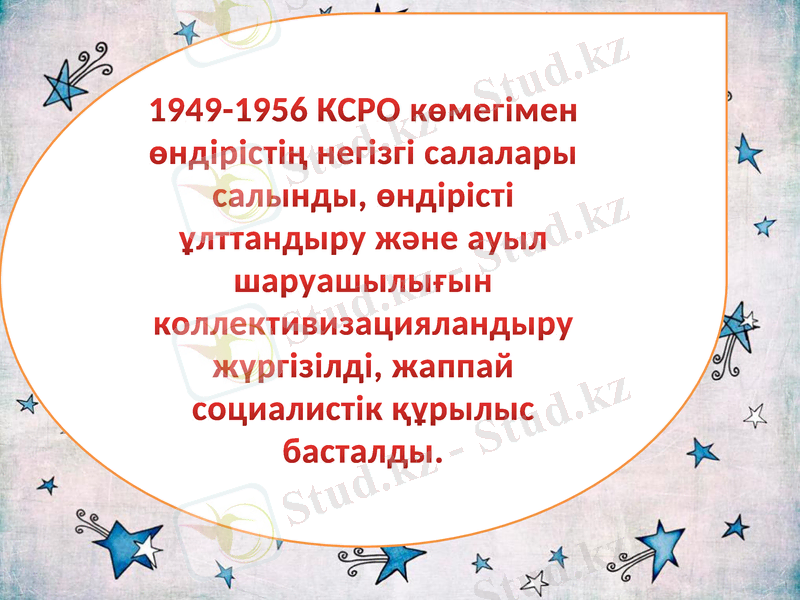 1949-1956 КСРО көмегімен өндірістің негізгі салалары салынды, өндірісті ұлттандыру және ауыл шаруашылығын коллективизацияландыру жүргізілді, жаппай социалистік құрылыс басталды.

Stud.kz - Stud.kz
Stud.kz - Stud.kz
Stud.kz - Stud.kz
Stud.kz